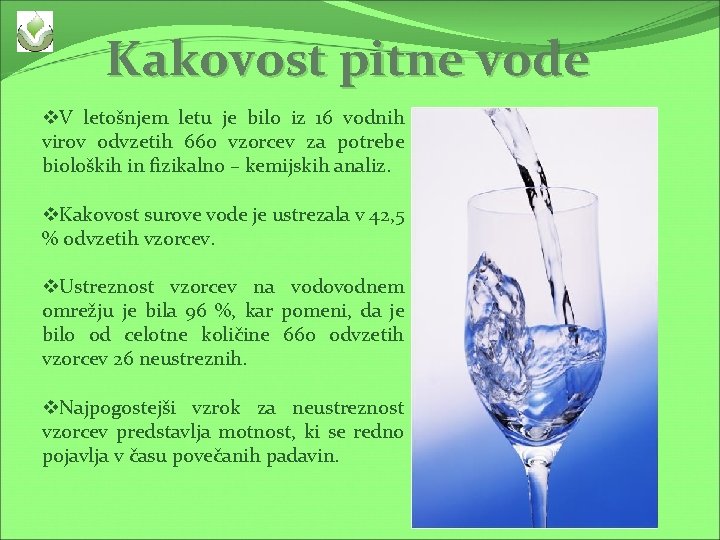 Kakovost pitne vode

❖V letošnjem letu je bilo iz 16 vodnih virov odvzetih 660 vzorcev za potrebe bioloških in fizikalno – kemijskih analiz.

❖Kakovost surove vode je ustrezala v 42,5 % odvzetih vzorcev.

❖Ustreznost vzorcev na vodovodnem omrežju je bila 96 %, kar pomeni, da je bilo od celotne količine 660 odvzetih vzorcev 26 neustreznih.

❖Najpogostejši vzrok za neustreznost vzorcev predstavlja motnost, ki se redno pojavlja v času povečanih padavin.